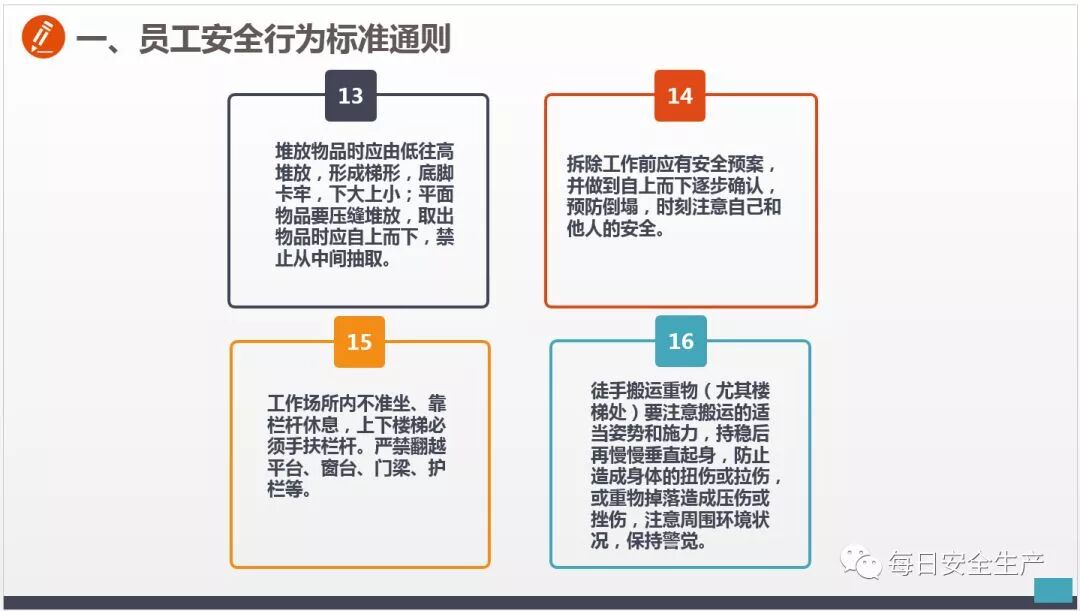 一、员工安全行为标准通则

13

堆放物品时应由低往高堆放，形成梯形，底脚卡牢，下大上小；平面物品要压缝堆放，取出物品时应自上而下，禁止从中间抽取。

14

拆除工作前应有安全预案，并做到自上而下逐步确认，预防倒塌，时刻注意自己和他人的安全。

15

工作场所内不准坐、靠栏杆休息，上下楼梯必须手扶栏杆。严禁翻越平台、窗台、门梁、护栏等。

16

徒手搬运重物（尤其楼梯处）要注意搬运的适当姿势和施力，持稳后再慢慢垂直起身，防止造成身体的扭伤或拉伤，或重物掉落造成压伤或挫伤，注意周围环境状况，保持警觉。

每日安全生产